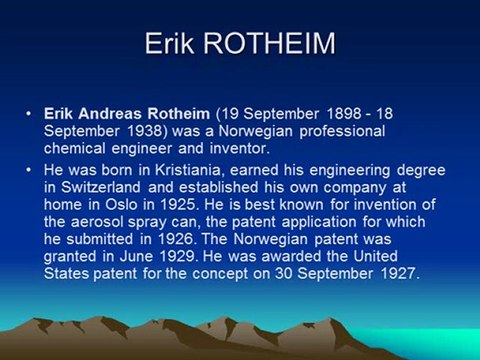 Erik ROTHEIM

• Erik Andreas Rotheim (19 September 1898 - 18 September 1938) was a Norwegian professional chemical engineer and inventor.
• He was born in Kristiania, earned his engineering degree in Switzerland and established his own company at home in Oslo in 1925. He is best known for invention of the aerosol spray can, the patent application for which he submitted in 1926. The Norwegian patent was granted in June 1929. He was awarded the United States patent for the concept on 30 September 1927.